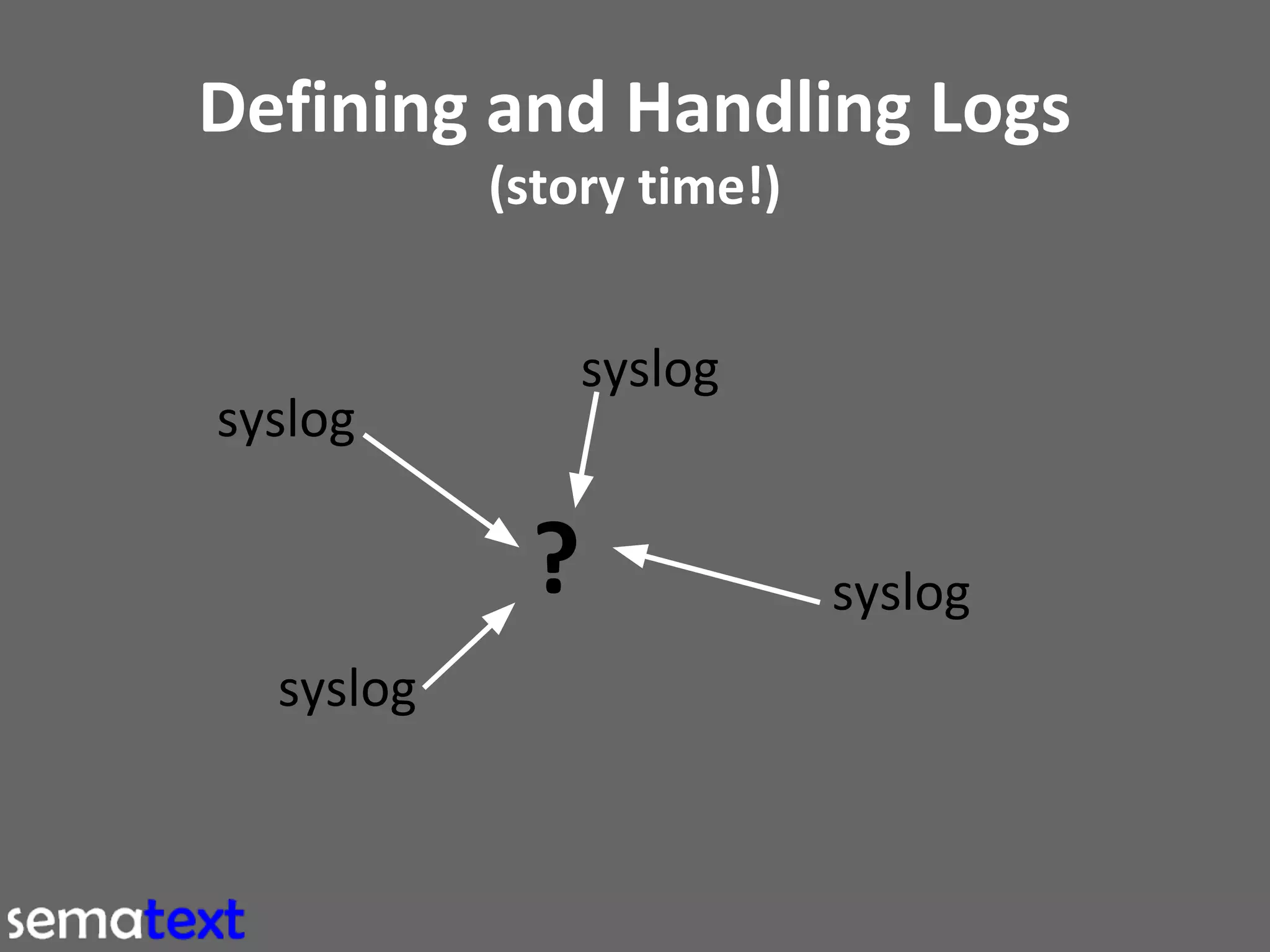 Defining and Handling Logs
(story time!)

syslog

syslog

?

syslog

syslog

sematext